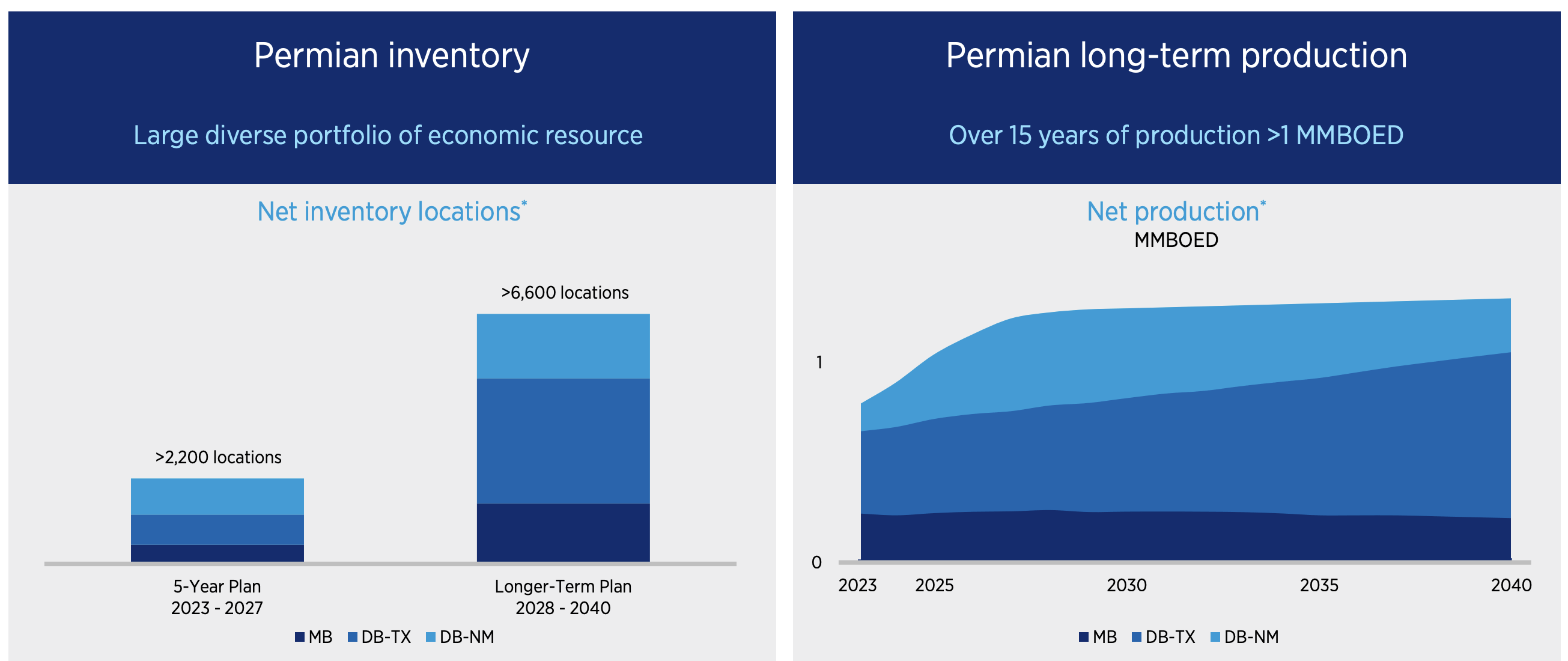 Permian inventory

Large diverse portfolio of economic resource

Net inventory locations*

>2,200 locations

>6,600 locations

5-Year Plan
2023 - 2027

Longer-Term Plan
2028 - 2040

MB DB-TX DB-NM

Permian long-term production

Over 15 years of production >1 MMBOED

Net production*
MMBOED

1

0

2023 2025 2030 2035 2040

MB DB-TX DB-NM